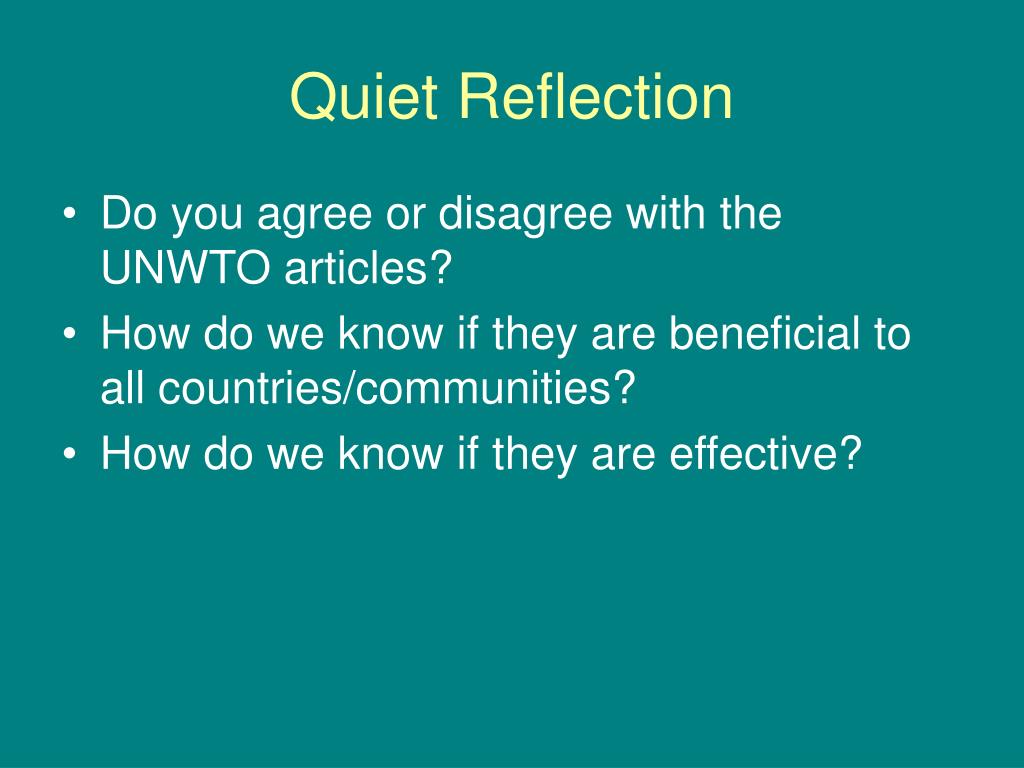 Quiet Reflection

• Do you agree or disagree with the UNWTO articles?
• How do we know if they are beneficial to all countries/communities?
• How do we know if they are effective?